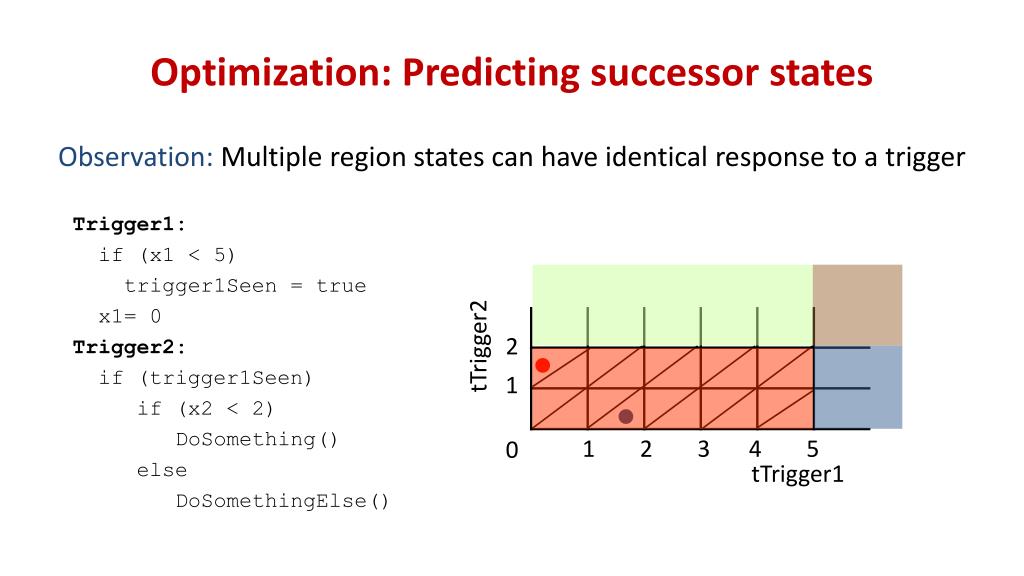 Optimization: Predicting successor states

Observation: Multiple region states can have identical response to a trigger

Trigger1:
  if (x1 < 5)
    trigger1Seen = true
  x1= 0
Trigger2:
  if (trigger1Seen)
    if (x2 < 2)
      DoSomething()
    else
      DoSomethingElse()

tTrigger2
2
1
0
1 2 3 4 5
tTrigger1